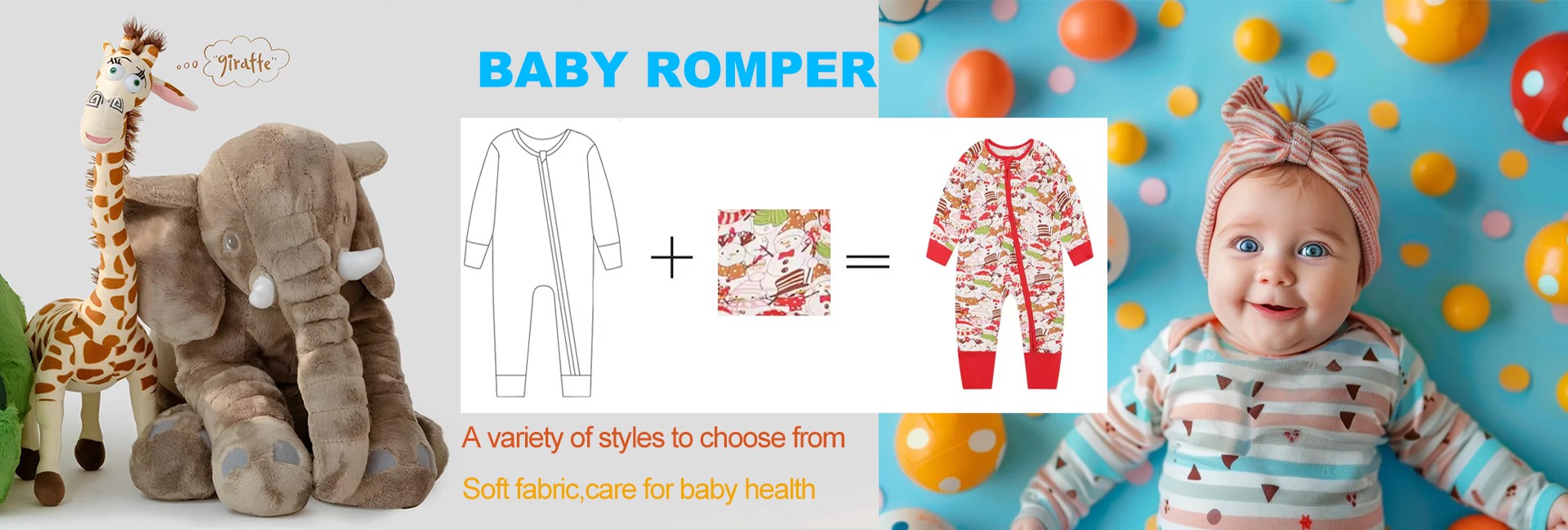 "giraffe"

BABY ROMPER

+

=

A variety of styles to choose from

Soft fabric,care for baby health